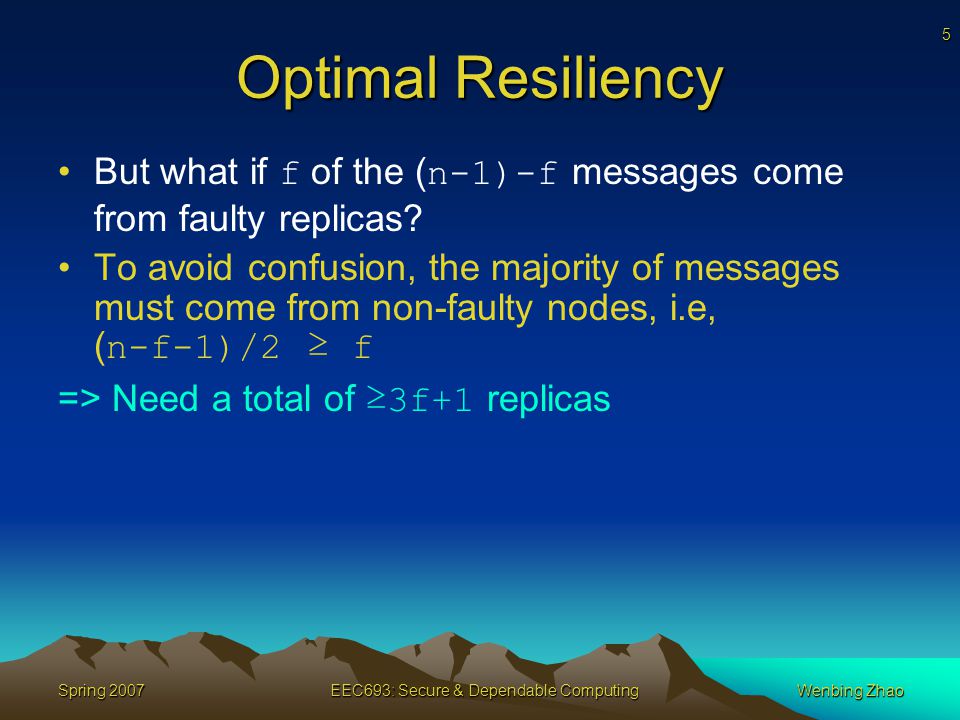 5

Optimal Resiliency

• But what if $f$ of the $(n-1)-f$ messages come from faulty replicas?

• To avoid confusion, the majority of messages must come from non-faulty nodes, i.e, $(n-f-1)/2 \geq f$

=> Need a total of $\geq 3f+1$ replicas

Spring 2007

EEC693: Secure & Dependable Computing

Wenbing Zhao